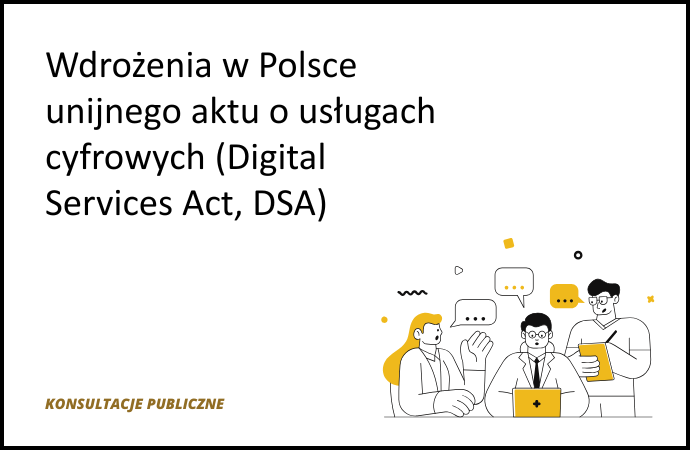 Wdrożenia w Polsce unijnego aktu o usługach cyfrowych (Digital Services Act, DSA)

KONSULTACJE PUBLICZNE